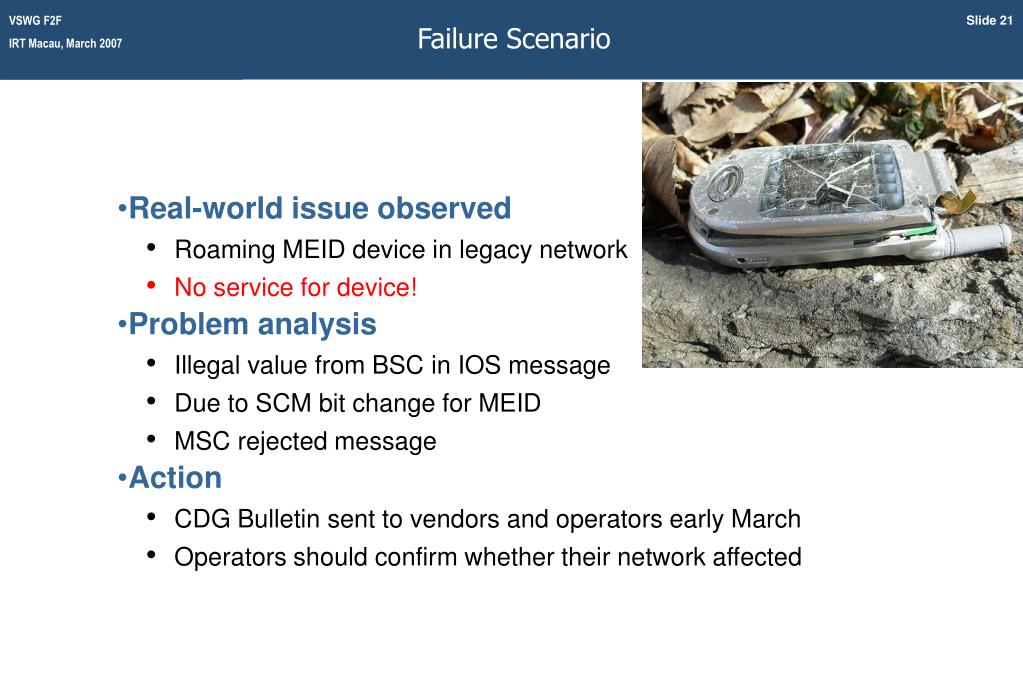 VSWG F2F
IRT Macau, March 2007

Failure Scenario

Slide 21

•Real-world issue observed
• Roaming MEID device in legacy network
• No service for device!
•Problem analysis
• Illegal value from BSC in IOS message
• Due to SCM bit change for MEID
• MSC rejected message
•Action
• CDG Bulletin sent to vendors and operators early March
• Operators should confirm whether their network affected